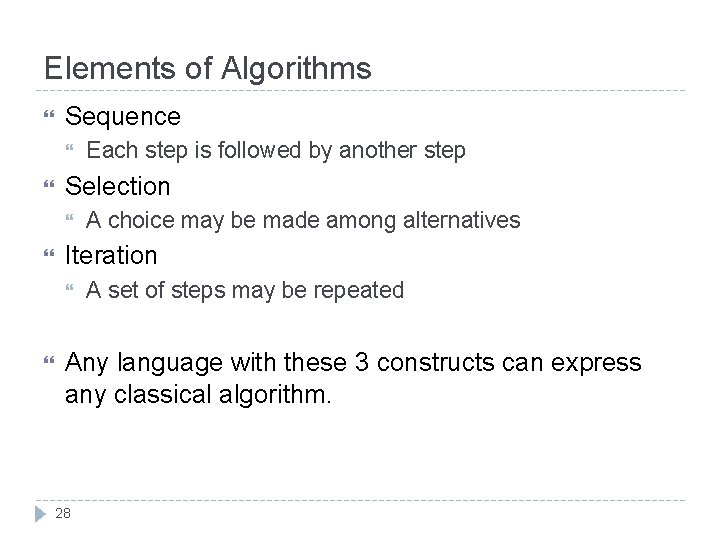 Elements of Algorithms

Sequence

Each step is followed by another step

Selection

A choice may be made among alternatives

Iteration

A set of steps may be repeated

Any language with these 3 constructs can express any classical algorithm.

28